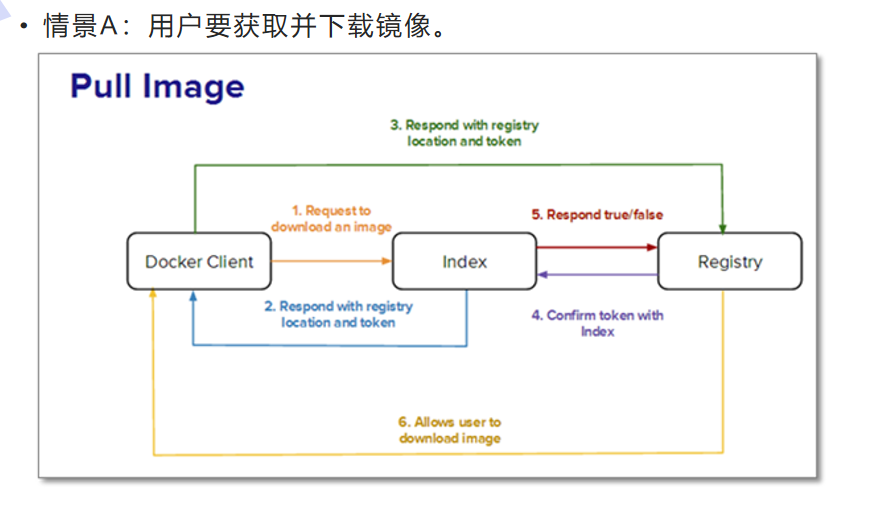 • 情景A：用户要获取并下载镜像。

Pull Image

3. Respond with registry location and token

1. Request to download an image

5. Respond true/false

Docker Client

Index

Registry

2. Respond with registry location and token

4. Confirm token with Index

6. Allows user to download image